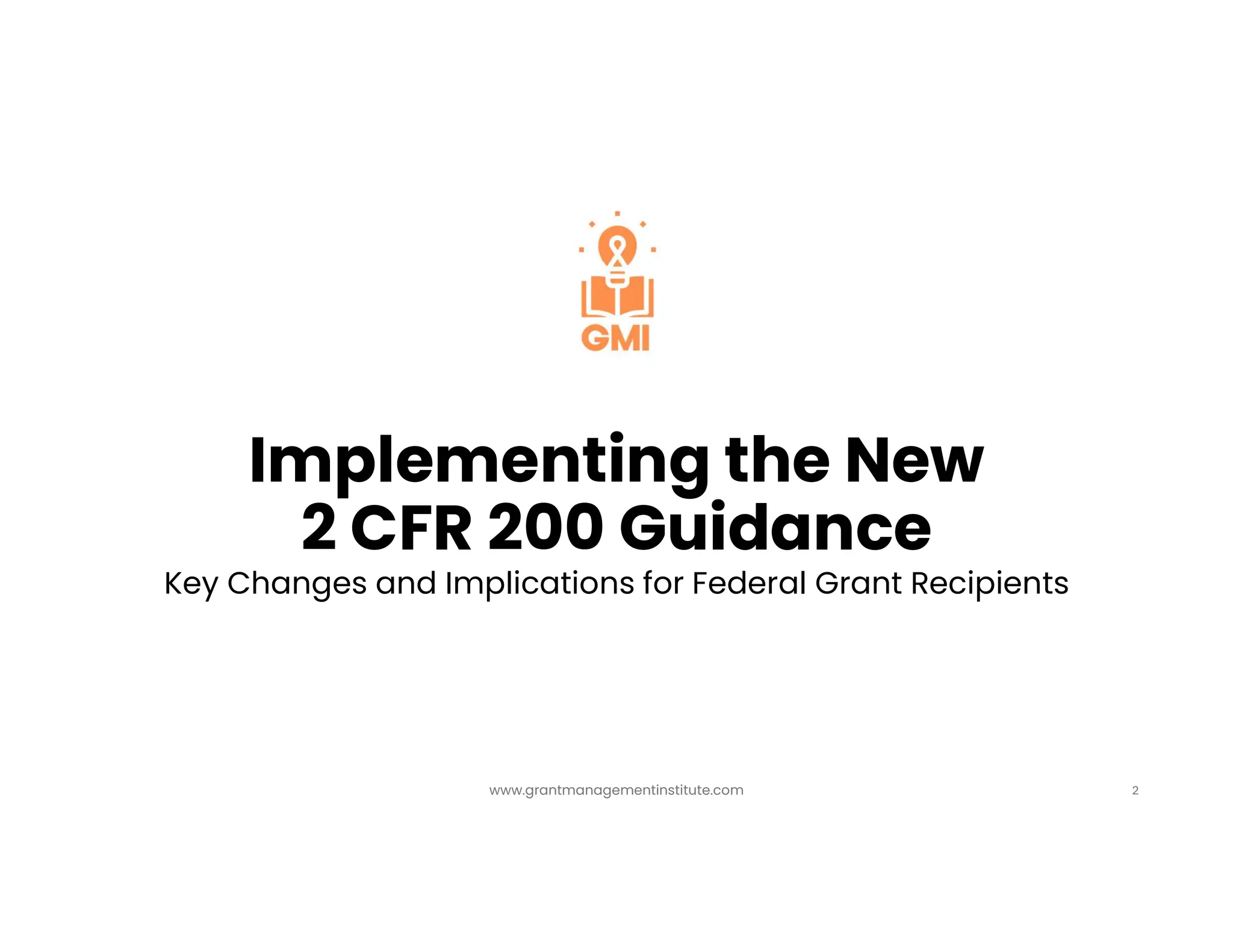 GMI

Implementing the New 2 CFR 200 Guidance

Key Changes and Implications for Federal Grant Recipients

www.grantmanagementinstitute.com

2